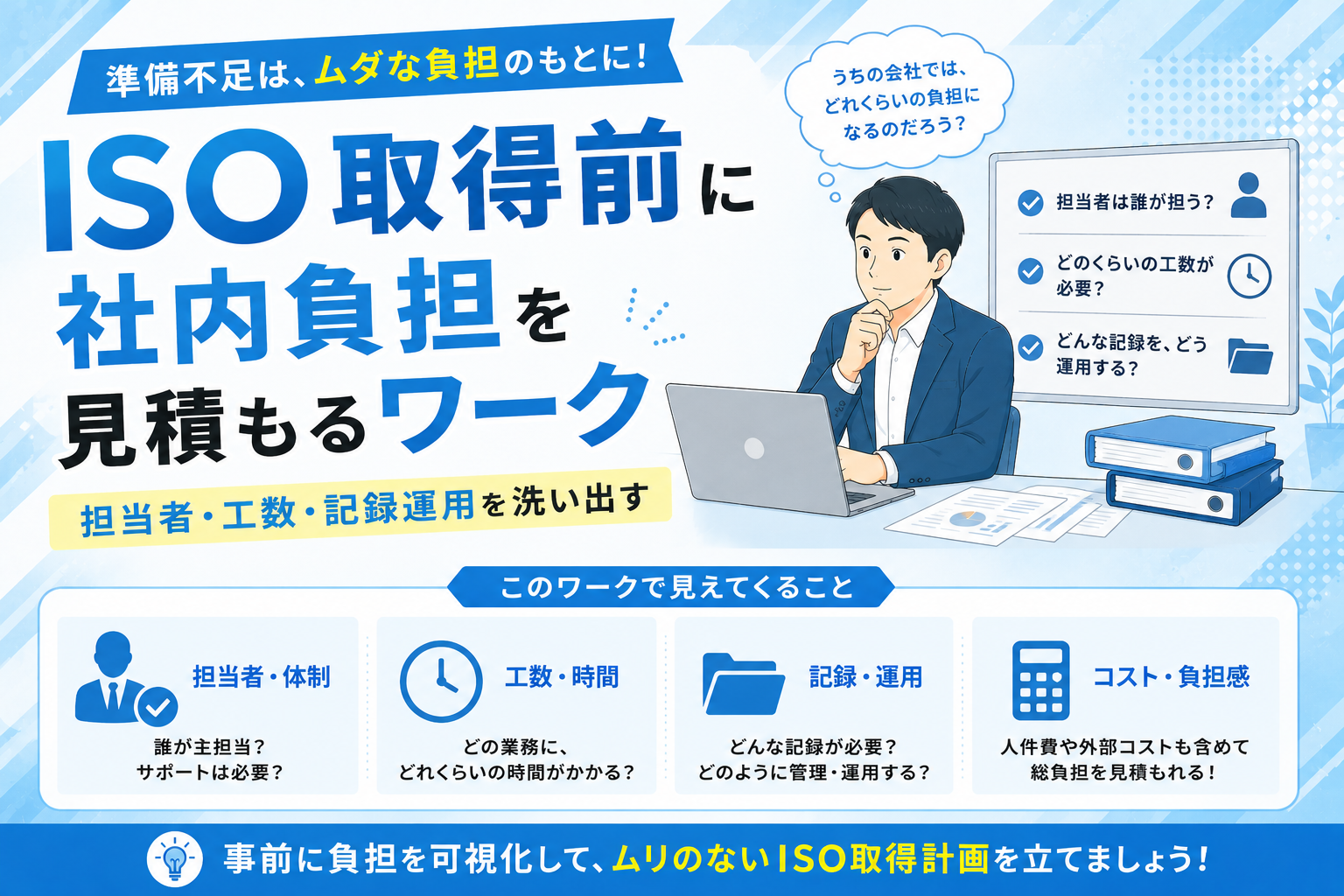 準備不足は、ムダな負担のもとに！

ISO取得前に社内負担を見積もるワーク

担当者・工数・記録運用を洗い出す

うちの会社では、どれくらいの負担になるのだろう？

担当者は誰が担う？

どのくらいの工数が必要？

どんな記録を、どう運用する？

このワークで見えてくること

担当者・体制
誰が主担当？
サポートは必要？

工数・時間
どの業務に、
どれくらいの時間がかかる？

記録・運用
どんな記録が必要？
どのように管理・運用する？

コスト・負担感
人件費や外部コストも含めて
総負担を見積もれる！

事前に負担を可視化して、ムリのないISO取得計画を立てましょう！